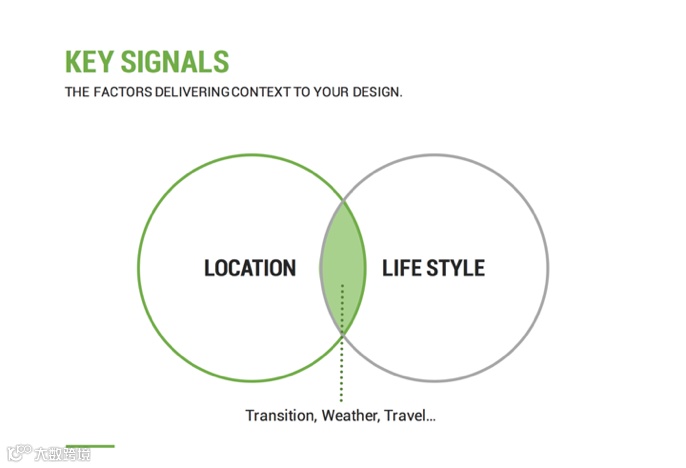 KEY SIGNALS
THE FACTORS DELIVERING CONTEXT TO YOUR DESIGN.

LOCATION

LIFE STYLE

Transition, Weather, Travel...

大数跨境